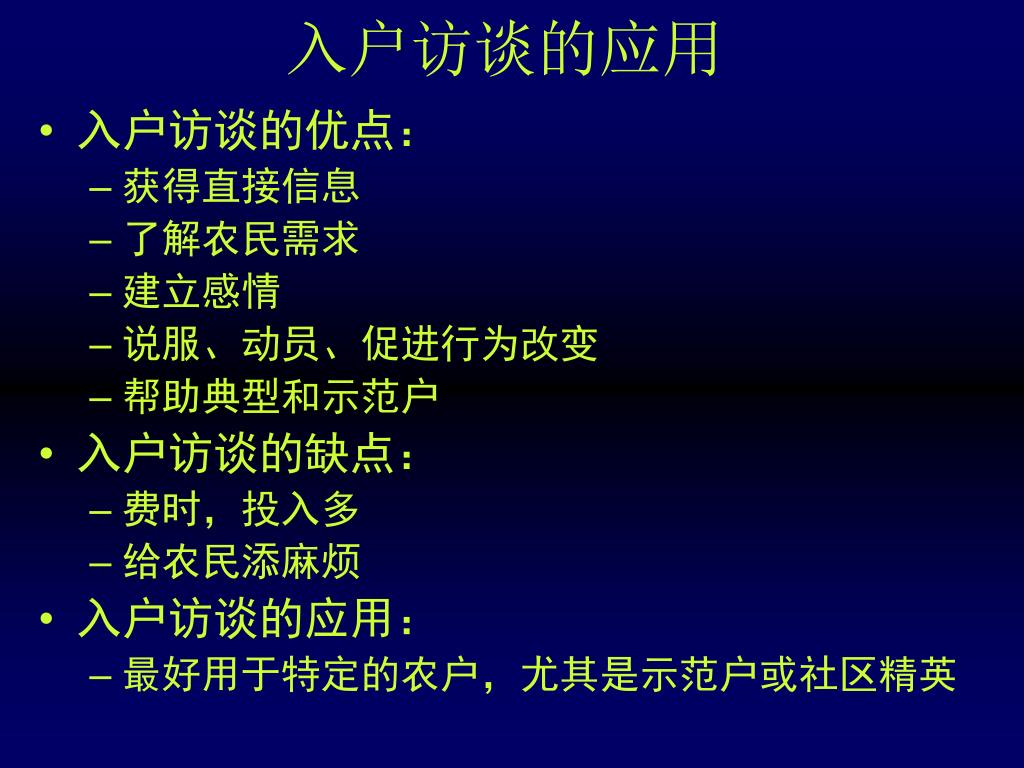 入户访谈的应用

• 入户访谈的优点：
– 获得直接信息
– 了解农民需求
– 建立感情
– 说服、动员、促进行为改变
– 帮助典型和示范户
• 入户访谈的缺点：
– 费时，投入多
– 给农民添麻烦
• 入户访谈的应用：
– 最好用于特定的农户，尤其是示范户或社区精英